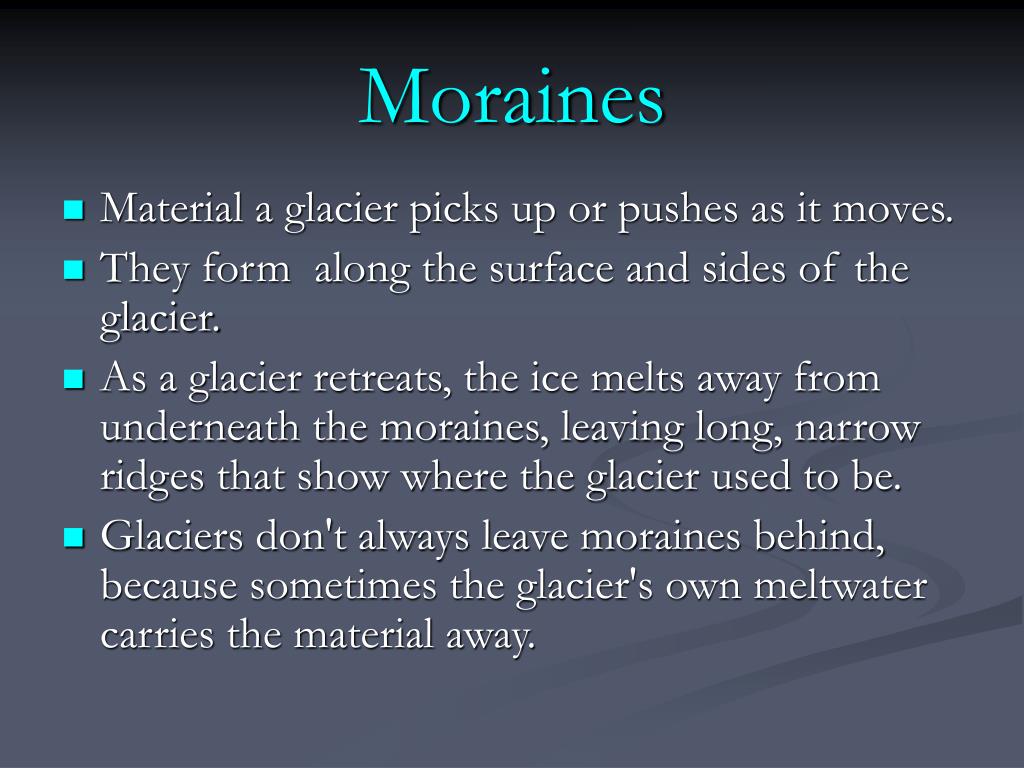 Moraines

- Material a glacier picks up or pushes as it moves.
- They form along the surface and sides of the glacier.
- As a glacier retreats, the ice melts away from underneath the moraines, leaving long, narrow ridges that show where the glacier used to be.
- Glaciers don't always leave moraines behind, because sometimes the glacier's own meltwater carries the material away.